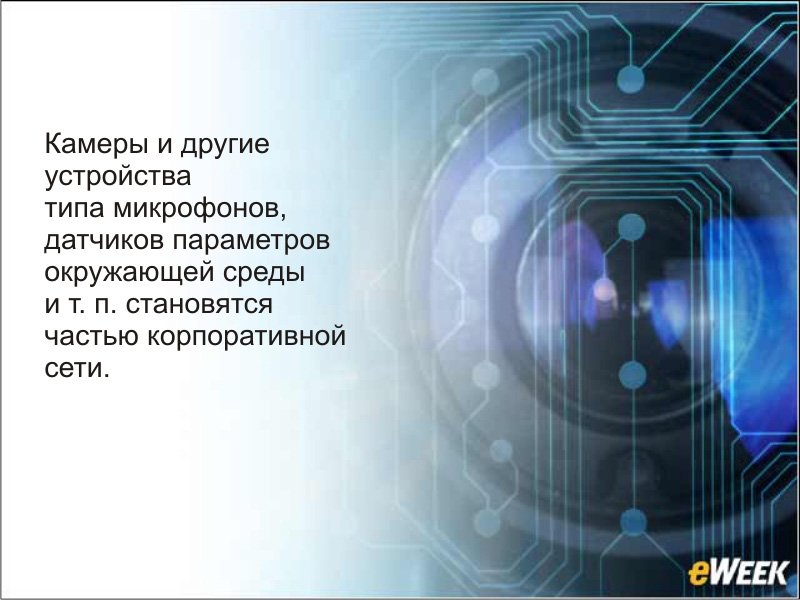 Камеры и другие устройства типа микрофонов, датчиков параметров окружающей среды и т. п. становятся частью корпоративной сети.

eWEEK